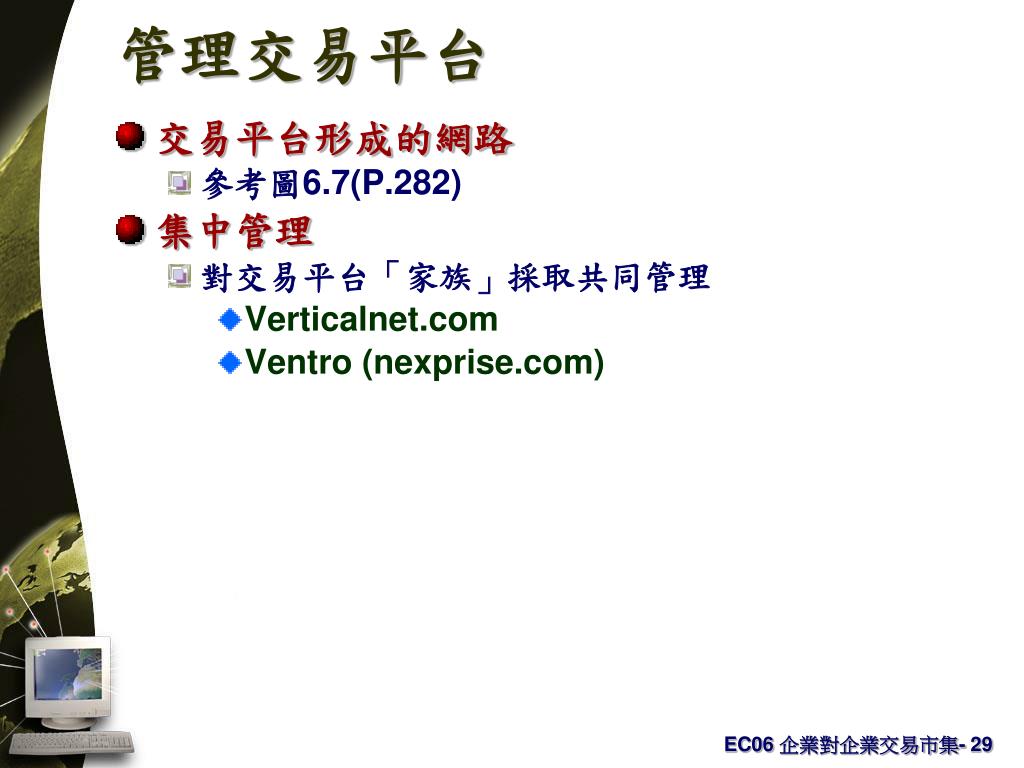 管理交易平台

交易平台形成的網路

參考圖6.7(P.282)

集中管理

對交易平台「家族」採取共同管理

Verticalnet.com

Ventro (nexprise.com)

EC06 企業對企業交易市集- 29